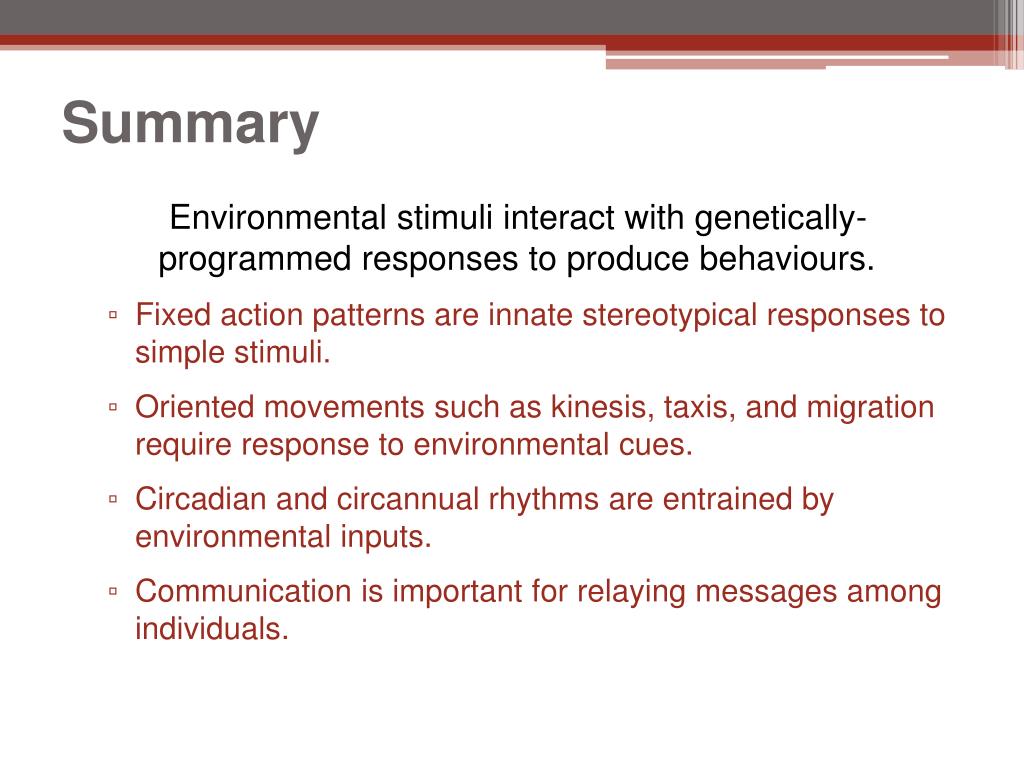 Summary

Environmental stimuli interact with genetically-programmed responses to produce behaviours.

▫ Fixed action patterns are innate stereotypical responses to simple stimuli.
▫ Oriented movements such as kinesis, taxis, and migration require response to environmental cues.
▫ Circadian and circannual rhythms are entrained by environmental inputs.
▫ Communication is important for relaying messages among individuals.